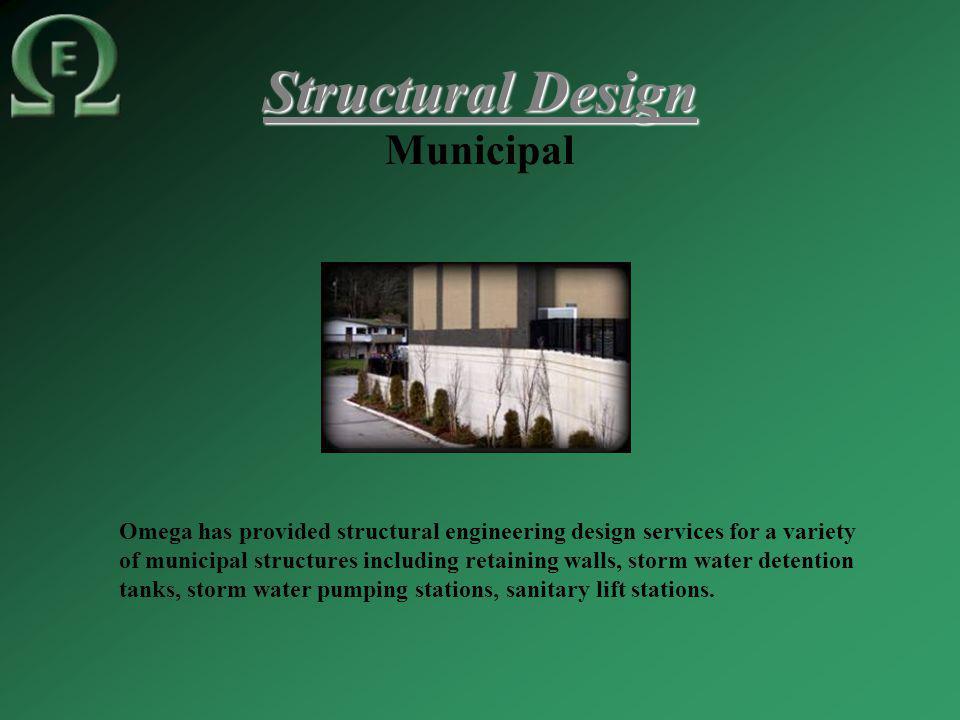 E

Structural Design

Municipal

Omega has provided structural engineering design services for a variety of municipal structures including retaining walls, storm water detention tanks, storm water pumping stations, sanitary lift stations.